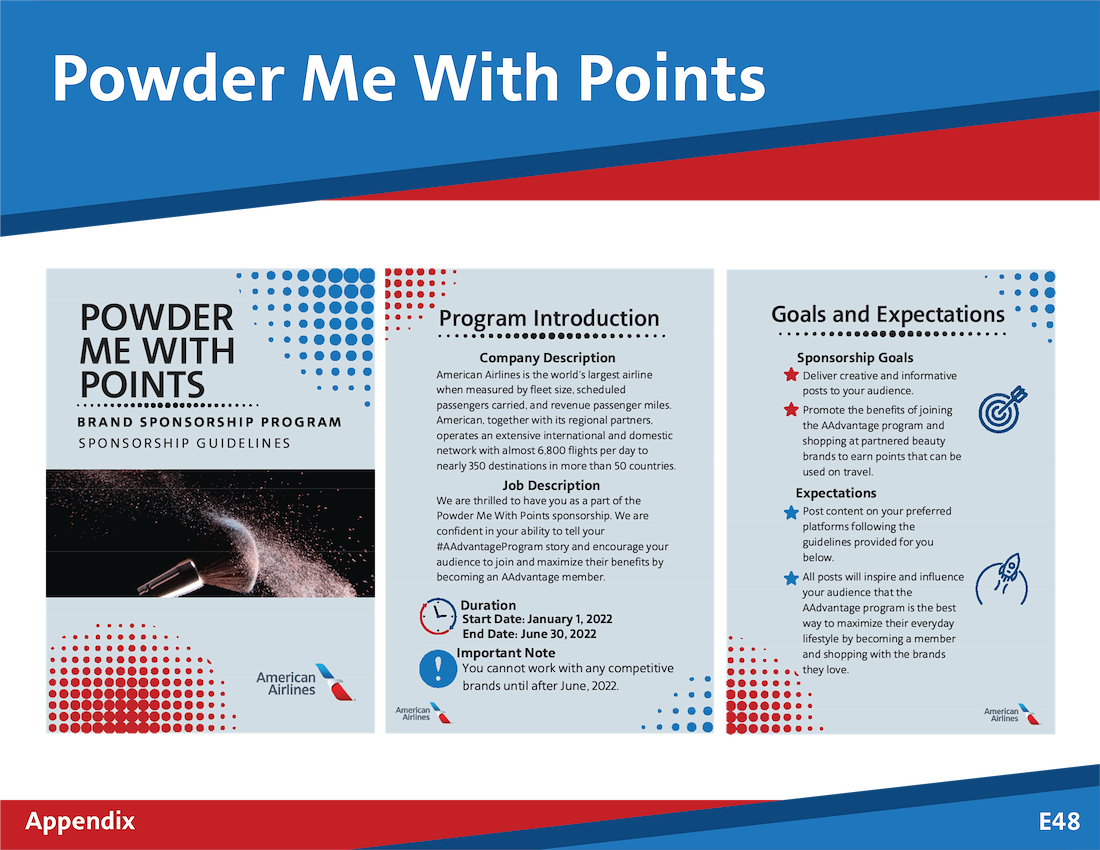 Powder Me With Points

POWDER ME WITH POINTS

BRAND SPONSORSHIP PROGRAM

SPONSORSHIP GUIDELINES

American Airlines

Program Introduction

Company Description

American Airlines is the world's largest airline when measured by fleet size, scheduled passengers carried, and revenue passenger miles. American, together with its regional partners, operates an extensive international and domestic network with almost 6,800 flights per day to nearly 350 destinations in more than 50 countries.

Job Description

We are thrilled to have you as a part of the Powder Me With Points sponsorship. We are confident in your ability to tell your #AAdvantageProgram story and encourage your audience to join and maximize their benefits by becoming an AAdvantage member.

Duration
Start Date: January 1, 2022
End Date: June 30, 2022

Important Note
You cannot work with any competitive brands until after June, 2022.

American Airlines

Goals and Expectations

Sponsorship Goals

Deliver creative and informative posts to your audience.

Promote the benefits of joining the AAdvantage program and shopping at partnered beauty brands to earn points that can be used on travel.

Expectations

Post content on your preferred platforms following the guidelines provided for you below.

All posts will inspire and influence your audience that the AAdvantage program is the best way to maximize their everyday lifestyle by becoming a member and shopping with the brands they love.

American Airlines

Appendix

E48